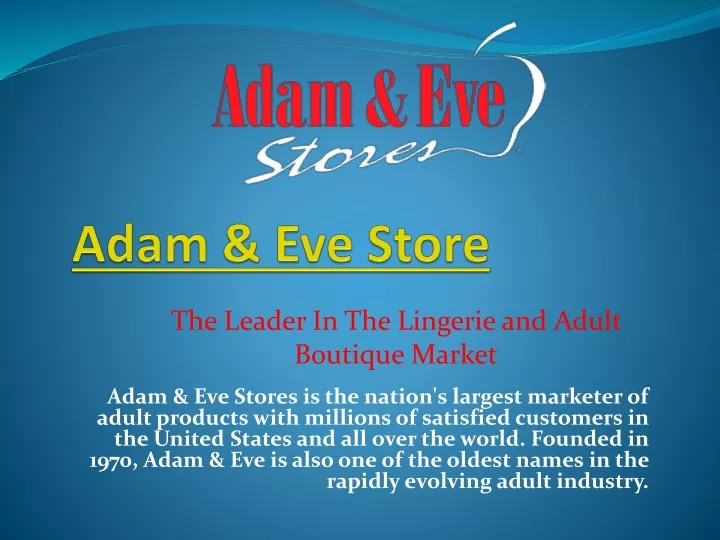 Adam & Eve Stores

Adam & Eve Store

The Leader In The Lingerie and Adult Boutique Market

Adam & Eve Stores is the nation's largest marketer of adult products with millions of satisfied customers in the United States and all over the world. Founded in 1970, Adam & Eve is also one of the oldest names in the rapidly evolving adult industry.